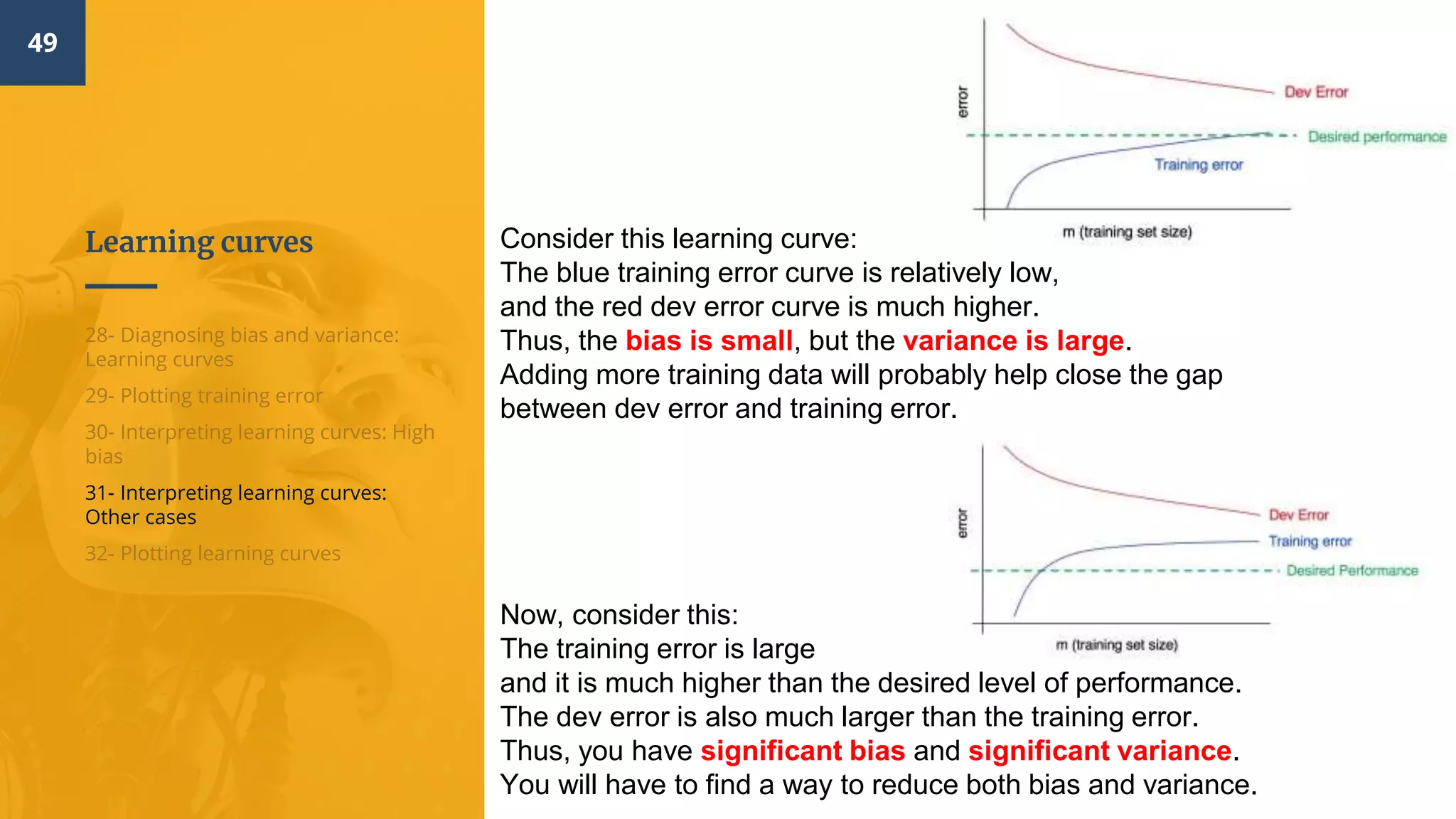 49

Learning curves

28- Diagnosing bias and variance: Learning curves

29- Plotting training error

30- Interpreting learning curves: High bias

31- Interpreting learning curves: Other cases

32- Plotting learning curves

error

Dev Error

Desired performance

Training error

m (training set size)

Consider this learning curve:
The blue training error curve is relatively low,
and the red dev error curve is much higher.
Thus, the bias is small, but the variance is large.
Adding more training data will probably help close the gap between dev error and training error.

error

Dev Error

Training error

Desired Performance

m (training set size)

Now, consider this:
The training error is large
and it is much higher than the desired level of performance.
The dev error is also much larger than the training error.
Thus, you have significant bias and significant variance.
You will have to find a way to reduce both bias and variance.